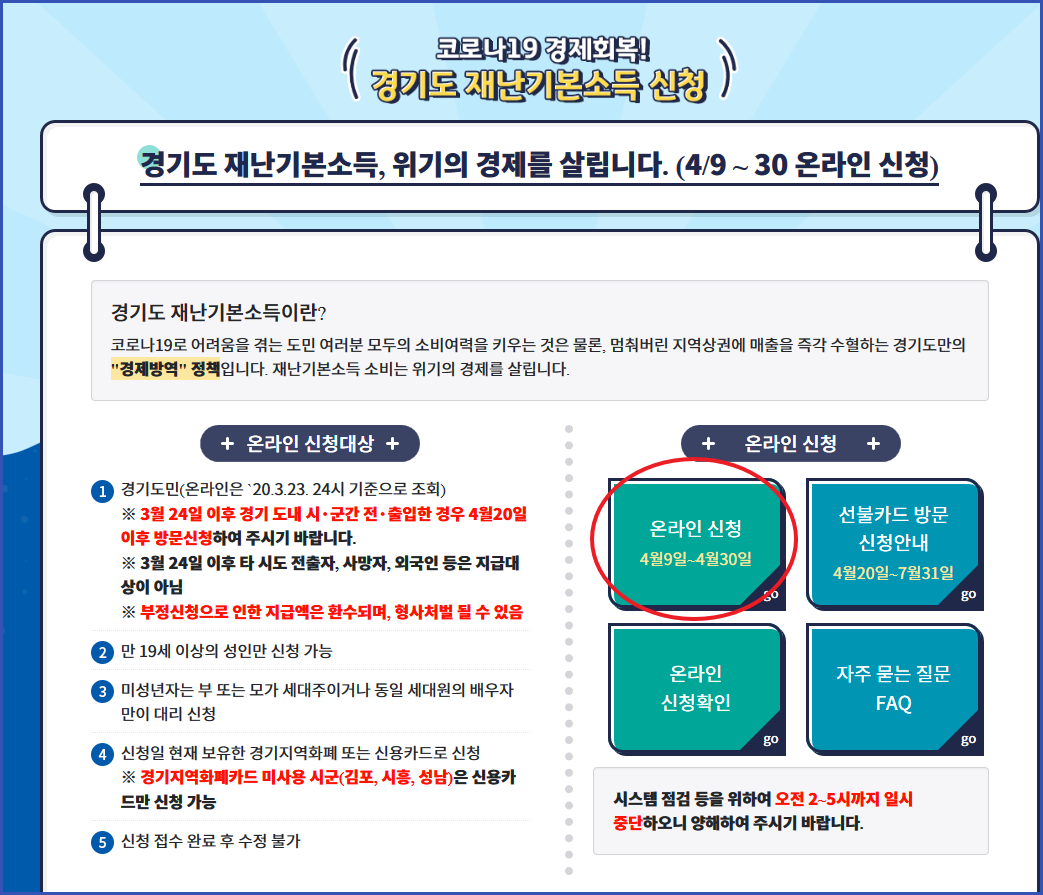 코로나19 경제회복!
경기도 재난기본소득 신청

경기도 재난기본소득, 위기의 경제를 살립니다. (4/9 ~ 30 온라인 신청)

경기도 재난기본소득이란?
코로나19로 어려움을 겪는 도민 여러분 모두의 소비여력을 키우는 것은 물론, 멈춰버린 지역상권에 매출을 즉각 수혈하는 경기도만의 "경제방역" 정책입니다. 재난기본소득 소비는 위기의 경제를 살립니다.

+ 온라인 신청대상 +

1 경기도민(온라인은 `20.3.23. 24시 기준으로 조회)
※ 3월 24일 이후 경기 도내 시·군간 전·출입한 경우 4월20일 이후 방문신청하여 주시기 바랍니다.
※ 3월 24일 이후 타 시도 전출자, 사망자, 외국인 등은 지급대상이 아님
※ 부정신청으로 인한 지급액은 환수되며, 형사처벌 될 수 있음

2 만 19세 이상의 성인만 신청 가능

3 미성년자는 부 또는 모가 세대주이거나 동일 세대원의 배우자만이 대리 신청

4 신청일 현재 보유한 경기지역화폐 또는 신용카드로 신청
※ 경기지역화폐카드 미사용 시군(김포, 시흥, 성남)은 신용카드만 신청 가능

5 신청 접수 완료 후 수정 불가

+ 온라인 신청 +

온라인 신청
4월9일~4월30일
go

선불카드 방문 신청안내
4월20일~7월31일
go

온라인 신청확인
go

자주 묻는 질문 FAQ
go

시스템 점검 등을 위하여 오전 2~5시까지 일시 중단하오니 양해하여 주시기 바랍니다.